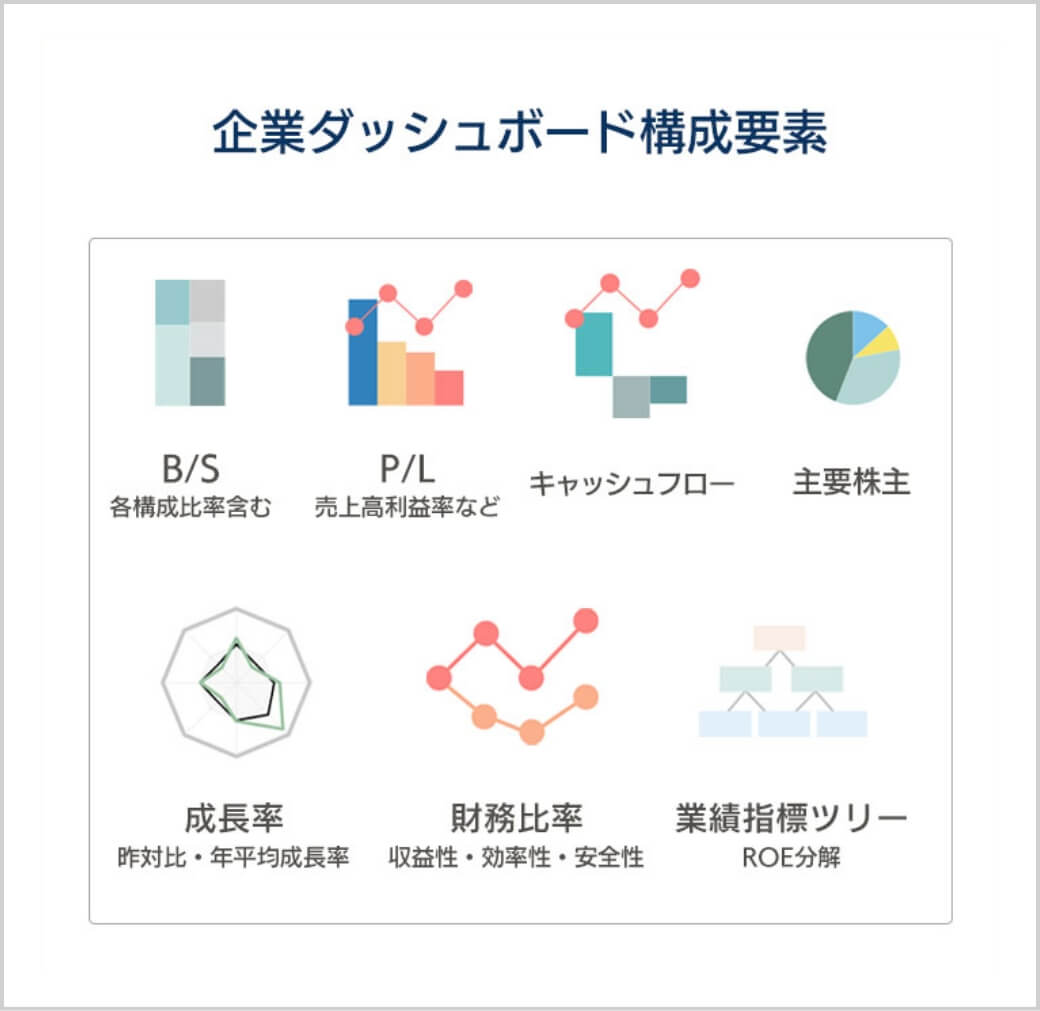 企業ダッシュボード構成要素

B/S
各構成比率含む

P/L
売上高利益率など

キャッシュフロー

主要株主

成長率
昨対比・年平均成長率

財務比率
収益性・効率性・安全性

業績指標ツリー
ROE分解